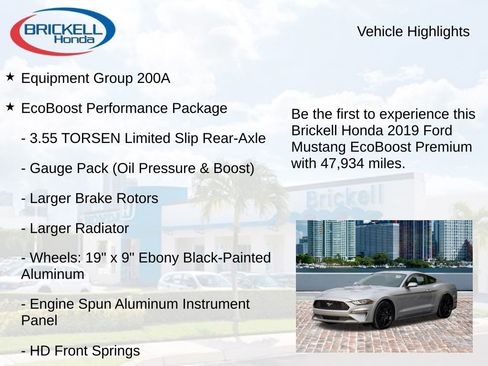 BRICKELL Honda

Vehicle Highlights

★ Equipment Group 200A

★ EcoBoost Performance Package

- 3.55 TORSEN Limited Slip Rear-Axle

- Gauge Pack (Oil Pressure & Boost)

- Larger Brake Rotors

- Larger Radiator

- Wheels: 19" x 9" Ebony Black-Painted Aluminum

- Engine Spun Aluminum Instrument Panel

- HD Front Springs

Be the first to experience this Brickell Honda 2019 Ford Mustang EcoBoost Premium with 47,934 miles.

Brickell